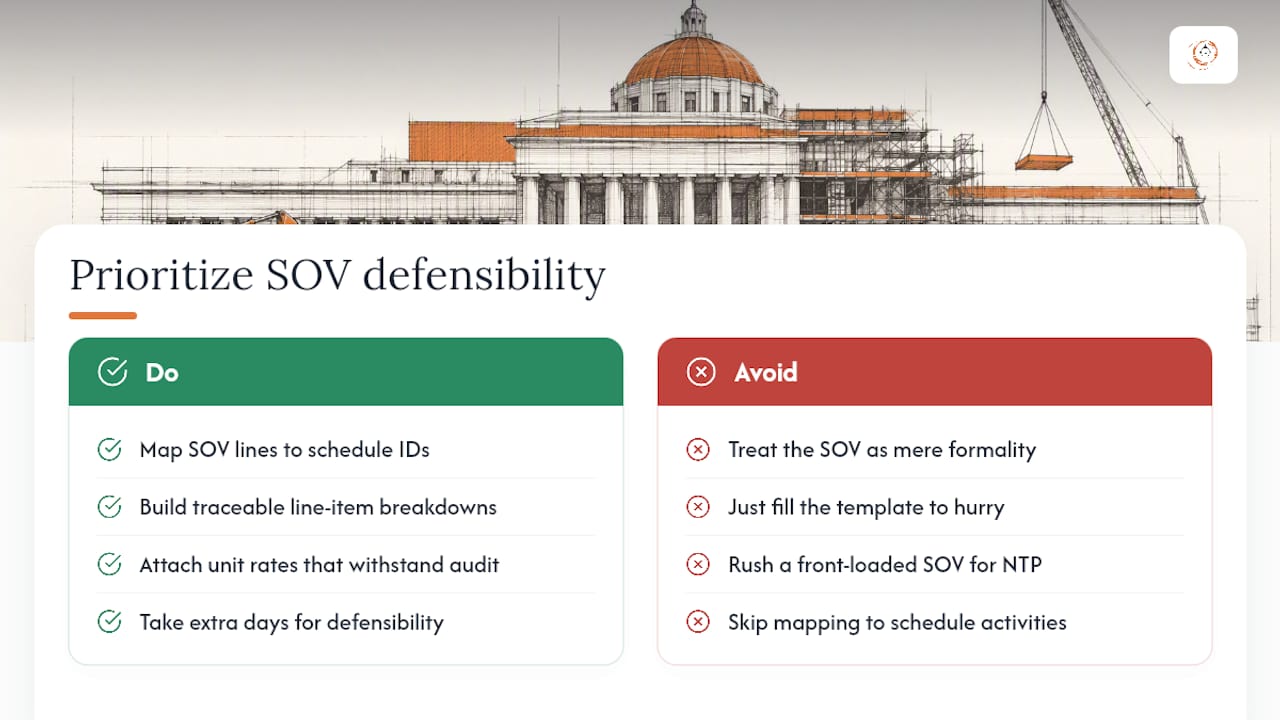 Prioritize SOV defensibility

Do

Map SOV lines to schedule IDs

Build traceable line-item breakdowns

Attach unit rates that withstand audit

Take extra days for defensibility

Avoid

Treat the SOV as mere formality

Just fill the template to hurry

Rush a front-loaded SOV for NTP

Skip mapping to schedule activities